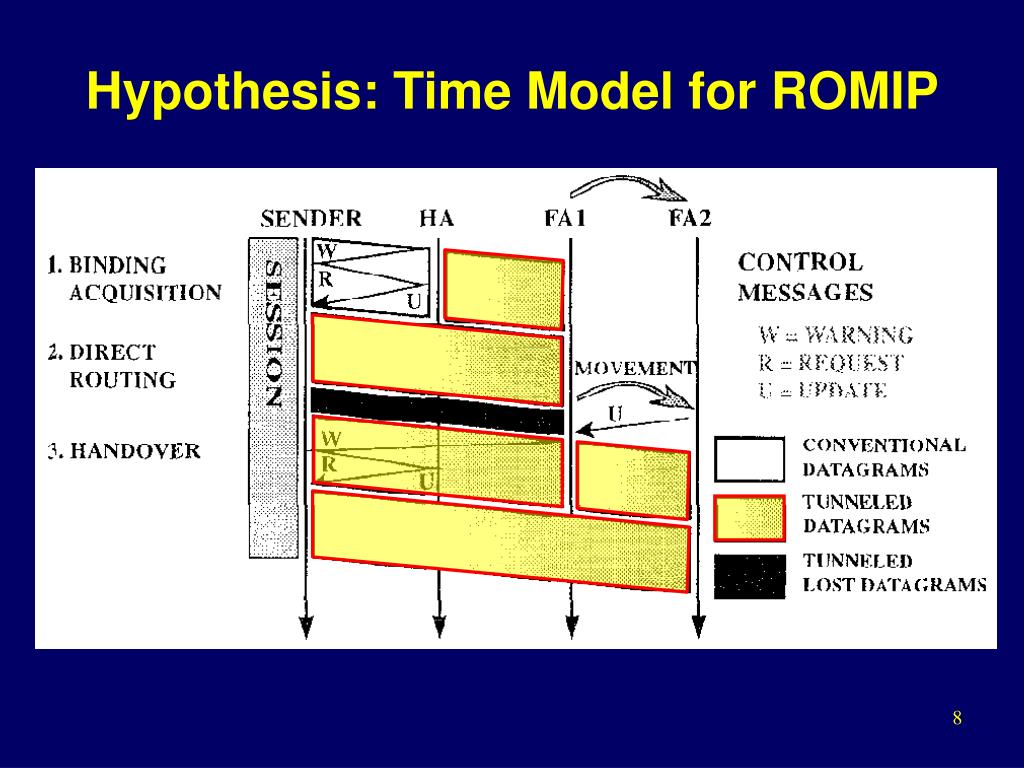 Hypothesis: Time Model for ROMIP

SENDER HA FA1 FA2

1. BINDING ACQUISITION

2. DIRECT ROUTING

3. HANDOVER

SESSION

W
R
U

MOVEMENT

U

W
R
U

CONTROL MESSAGES

W = WARNING
R = REQUEST
U = UPDATE

CONVENTIONAL DATAGRAMS

TUNNELED DATAGRAMS

TUNNELED LOST DATAGRAMS

8